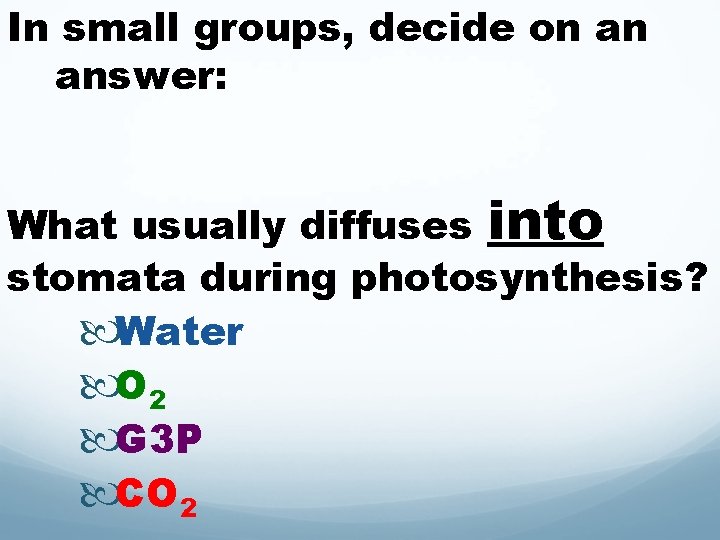 In small groups, decide on an answer:

What usually diffuses into stomata during photosynthesis?

Water

$O_2$

G3P

$CO_2$